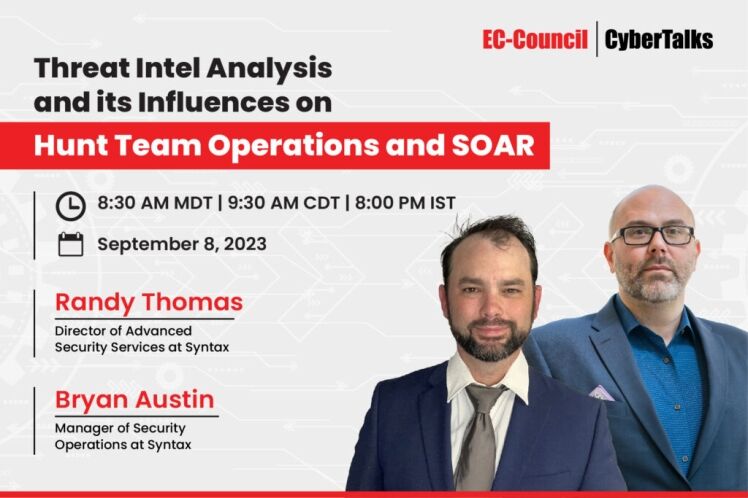 EC-Council | CyberTalks

Threat Intel Analysis and its Influences on

Hunt Team Operations and SOAR

8:30 AM MDT | 9:30 AM CDT | 8:00 PM IST

September 8, 2023

Randy Thomas

Director of Advanced Security Services at Syntax

Bryan Austin

Manager of Security Operations at Syntax